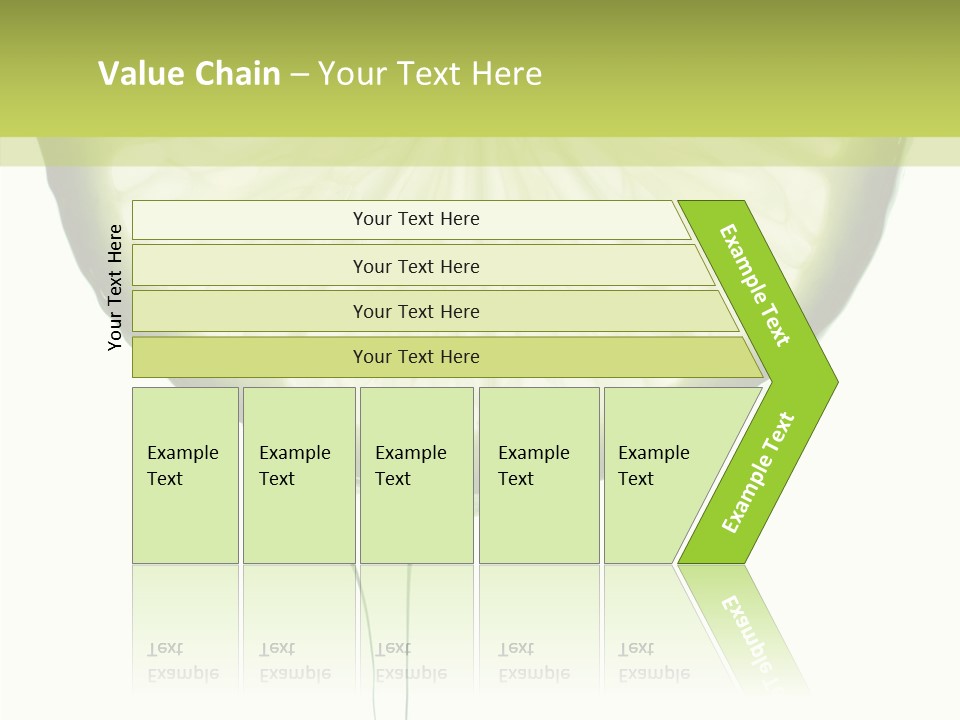 Value Chain – Your Text Here

Your Text Here

Your Text Here

Your Text Here

Your Text Here

Your Text Here

Example Text

Example Text

Example Text

Example Text

Example Text

Example Text

Example Text